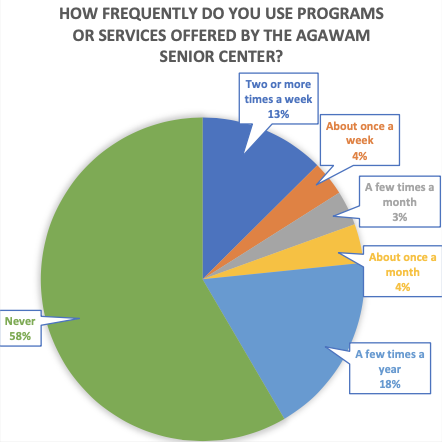 HOW FREQUENTLY DO YOU USE PROGRAMS OR SERVICES OFFERED BY THE AGAWAM SENIOR CENTER?

Two or more times a week
13%

About once a week
4%

A few times a month
3%

About once a month
4%

A few times a year
18%

Never
58%